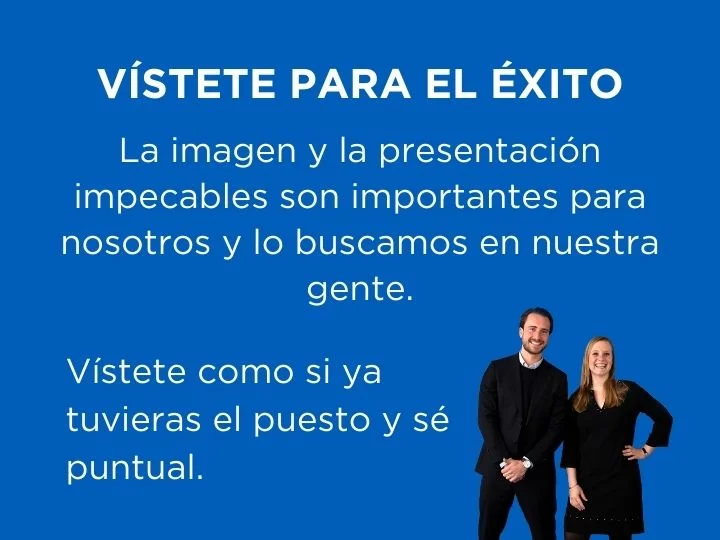 VÍSTETE PARA EL ÉXITO

La imagen y la presentación impecables son importantes para nosotros y lo buscamos en nuestra gente.

Vístete como si ya tuvieras el puesto y sé puntual.